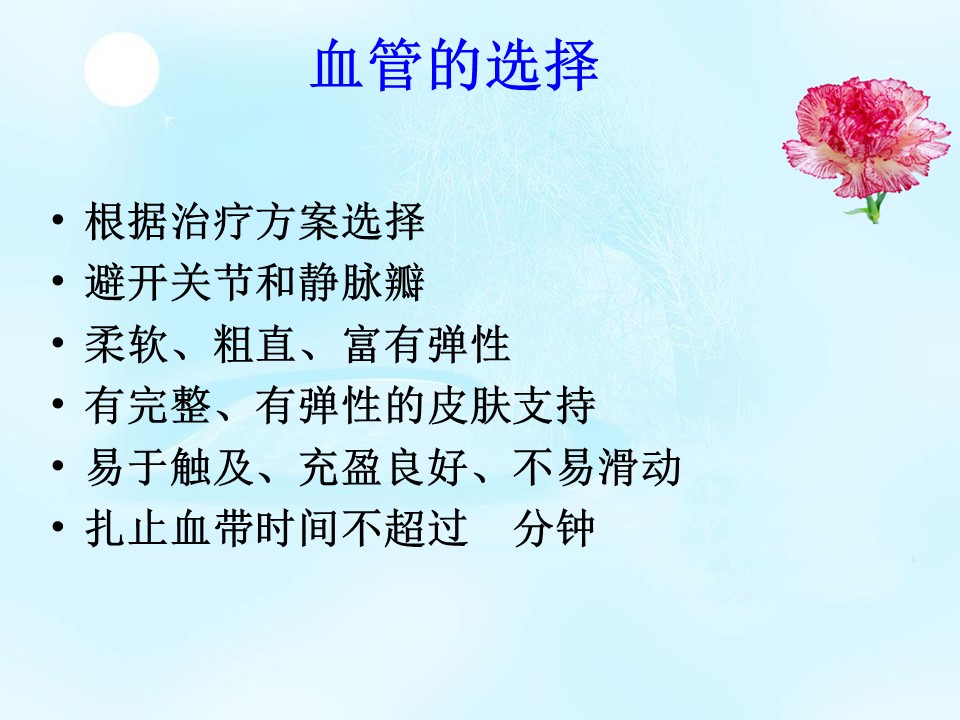 血管的选择

• 根据治疗方案选择
• 避开关节和静脉瓣
• 柔软、粗直、富有弹性
• 有完整、有弹性的皮肤支持
• 易于触及、充盈良好、不易滑动
• 扎止血带时间不超过 分钟